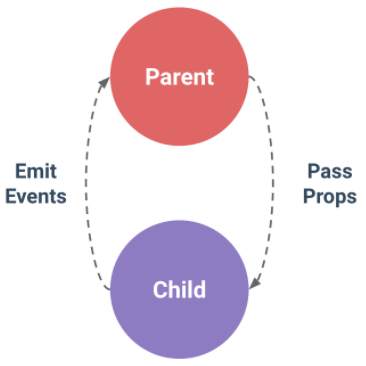 Parent

Emit Events

Pass Props

Child